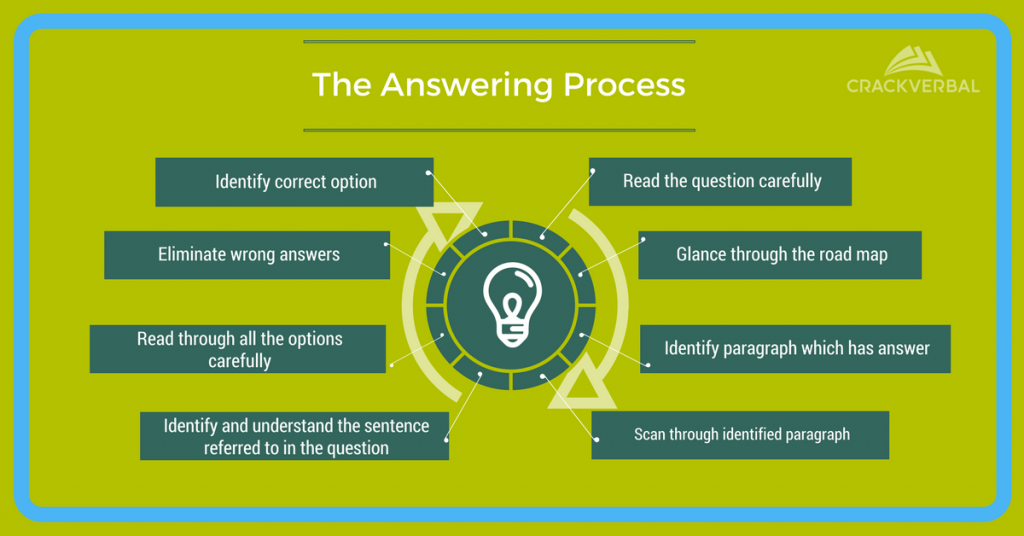 The Answering Process

CRACKVERBAL

Identify correct option

Eliminate wrong answers

Read through all the options carefully

Identify and understand the sentence referred to in the question

Read the question carefully

Glance through the road map

Identify paragraph which has answer

Scan through identified paragraph